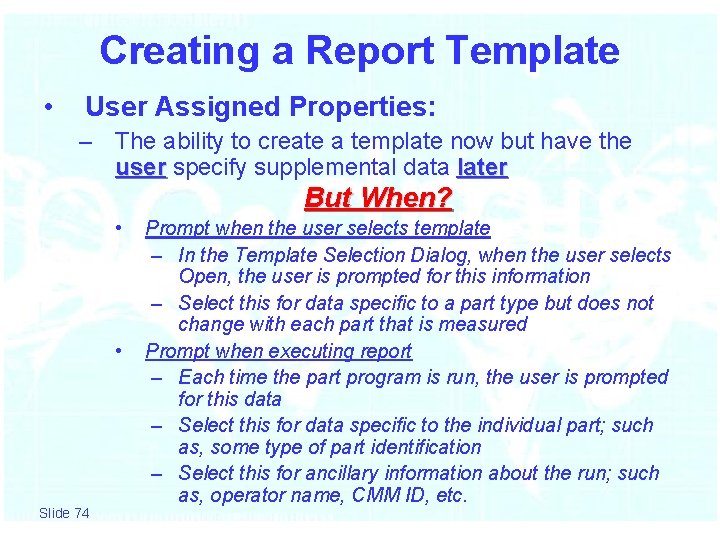 Creating a Report Template

• User Assigned Properties:

– The ability to create a template now but have the user specify supplemental data later

But When?

• Prompt when the user selects template

– In the Template Selection Dialog, when the user selects Open, the user is prompted for this information

– Select this for data specific to a part type but does not change with each part that is measured

• Prompt when executing report

– Each time the part program is run, the user is prompted for this data

– Select this for data specific to the individual part; such as, some type of part identification

– Select this for ancillary information about the run; such as, operator name, CMM ID, etc.

Slide 74